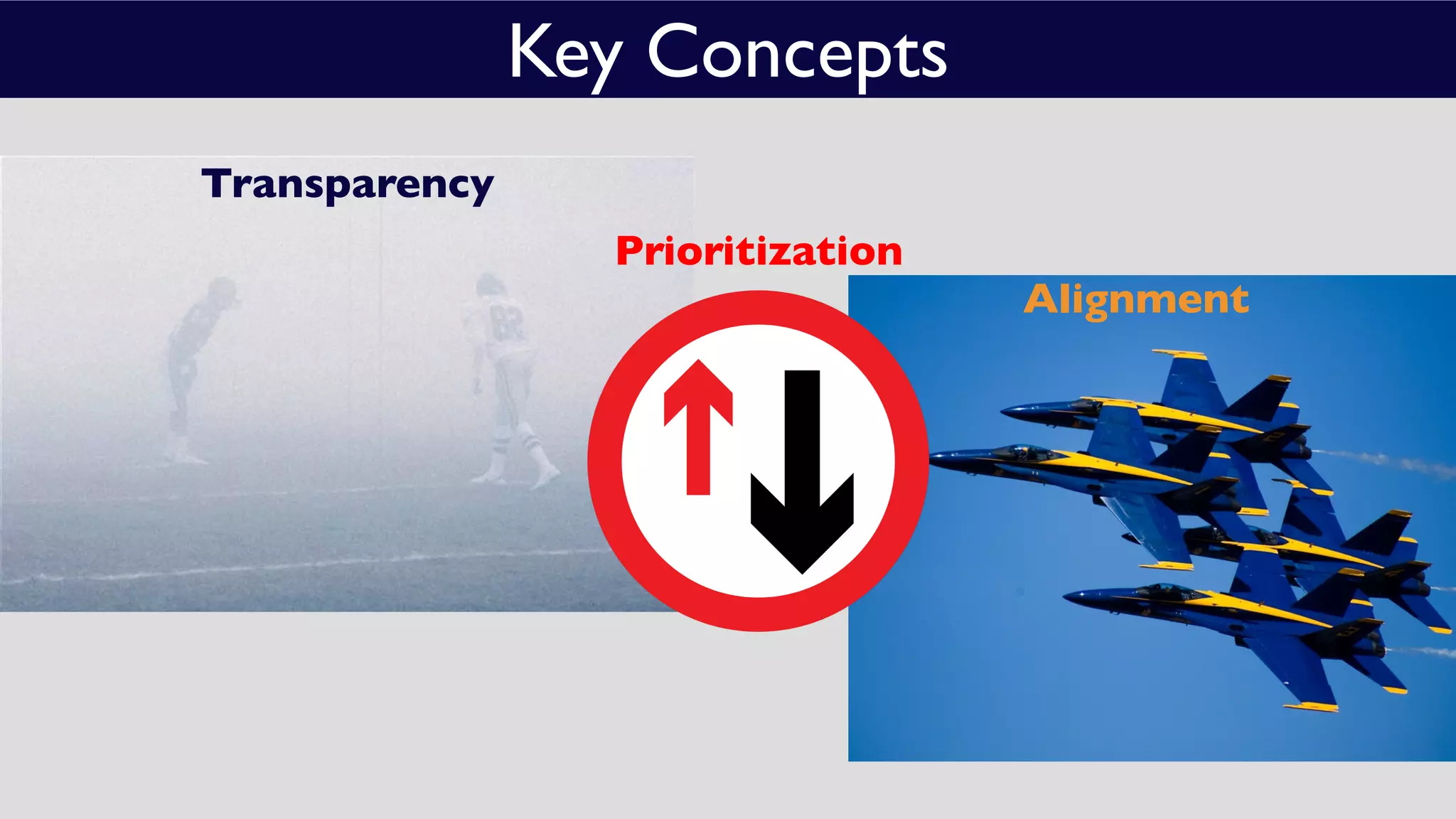 Key Concepts

Transparency

Prioritization

Alignment